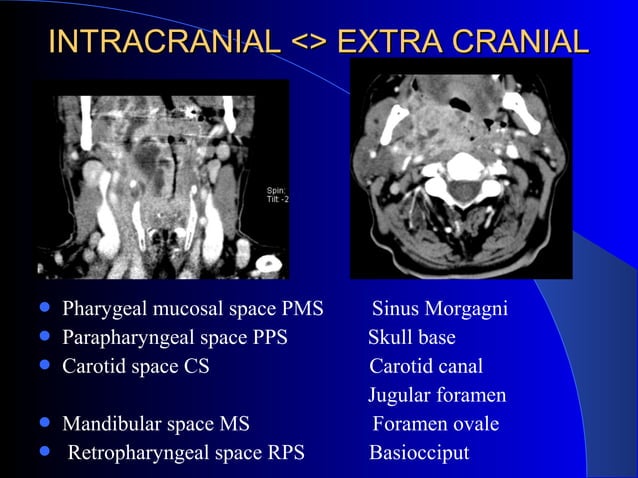 INTRACRANIAL <> EXTRA CRANIAL

Spin:
Tilt: -2

- Pharygeal mucosal space PMS Sinus Morgagni
- Parapharyngeal space PPS Skull base
- Carotid space CS Carotid canal
Jugular foramen
- Mandibular space MS Foramen ovale
- Retropharyngeal space RPS Basiocciput